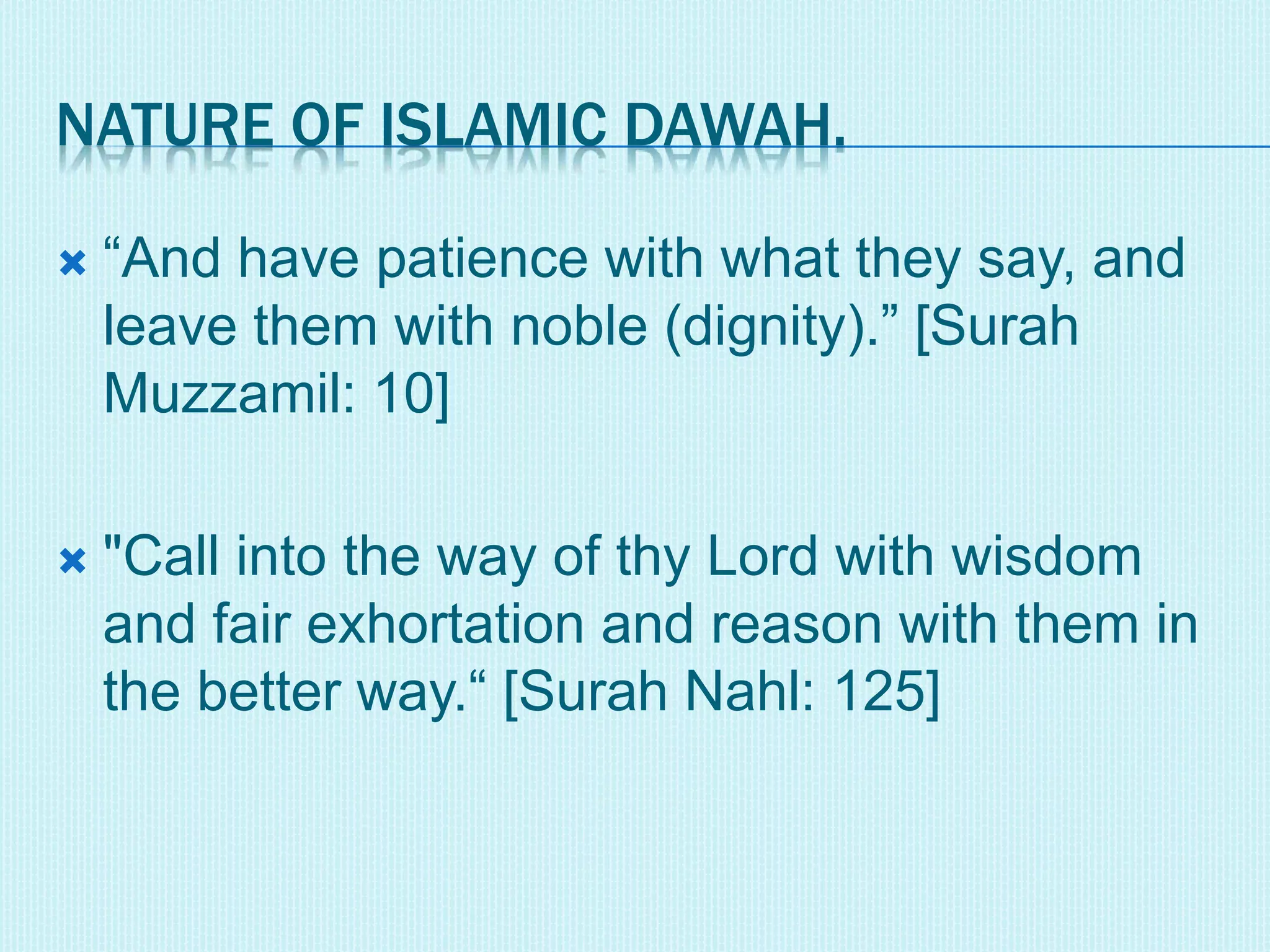 NATURE OF ISLAMIC DAWAH.

“And have patience with what they say, and leave them with noble (dignity).” [Surah Muzzamil: 10]

"Call into the way of thy Lord with wisdom and fair exhortation and reason with them in the better way.“ [Surah Nahl: 125]